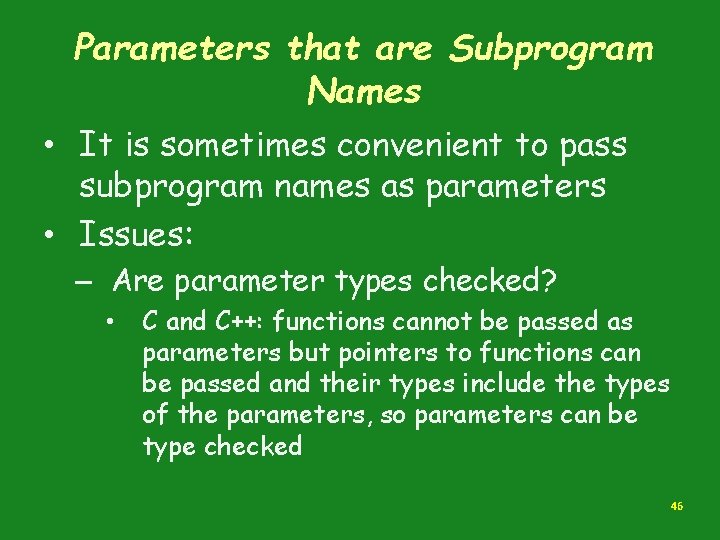 Parameters that are Subprogram Names

• It is sometimes convenient to pass subprogram names as parameters
• Issues:
– Are parameter types checked?
• C and C++: functions cannot be passed as parameters but pointers to functions can be passed and their types include the types of the parameters, so parameters can be type checked

46